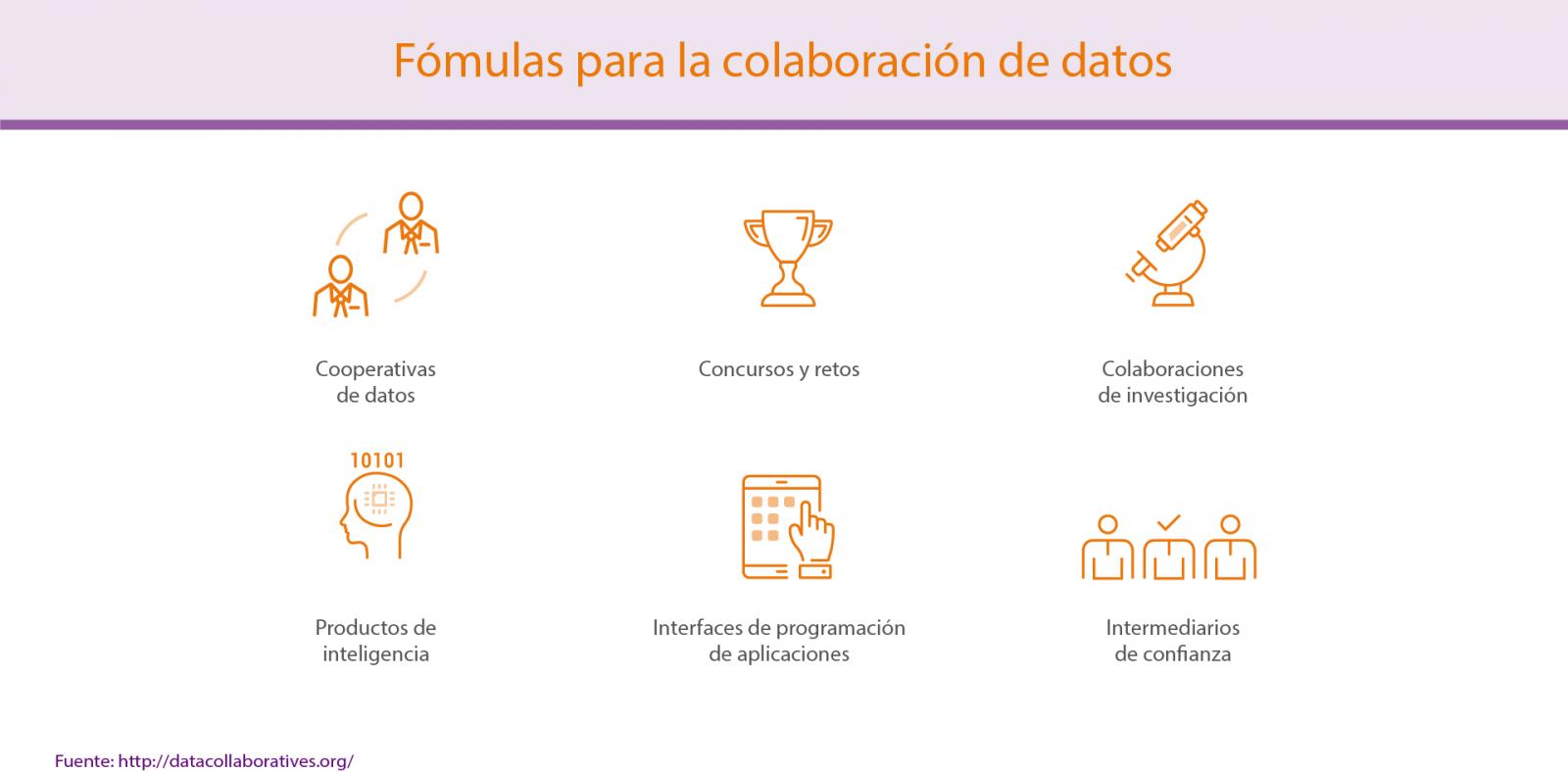 Fómulas para la colaboración de datos

Cooperativas de datos

Concursos y retos

Colaboraciones de investigación

10101

Productos de inteligencia

Interfaces de programación de aplicaciones

Intermediarios de confianza

Fuente: http://datacollaboratives.org/